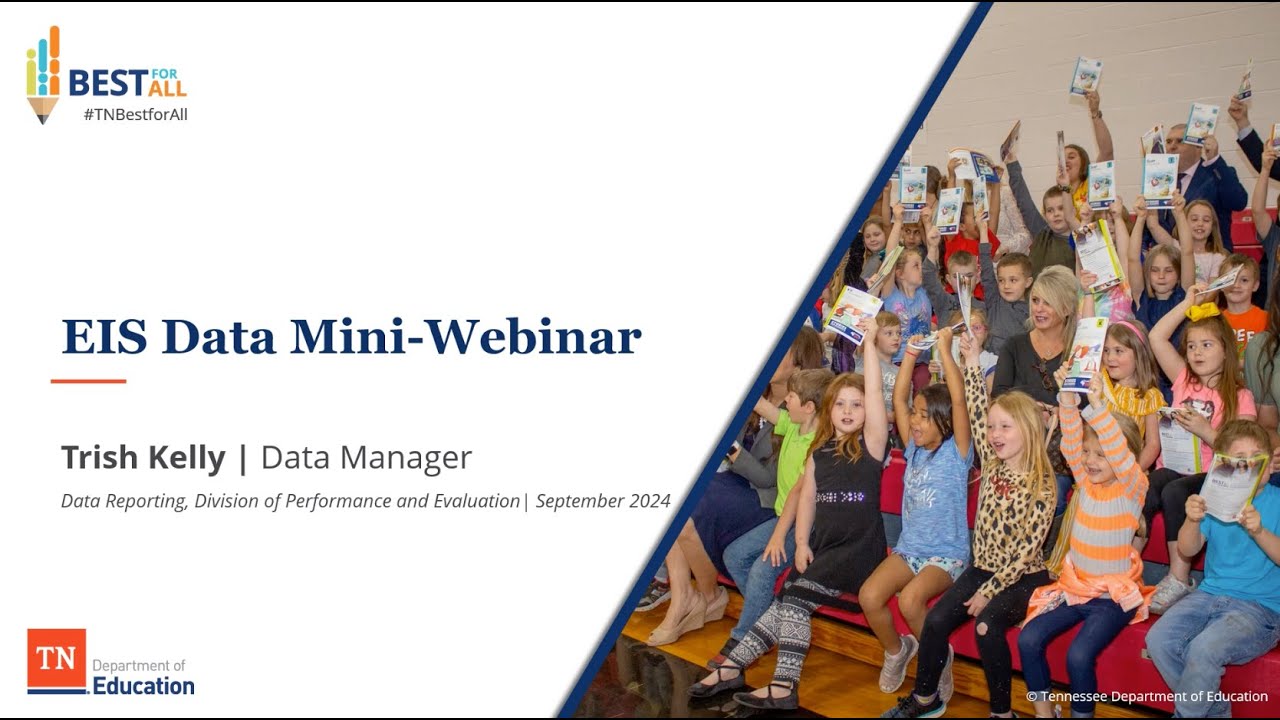 BEST FOR ALL
#TNBestforAll

EIS Data Mini-Webinar

Trish Kelly | Data Manager

Data Reporting, Division of Performance and Evaluation| September 2024

TN Department of Education

© Tennessee Department of Education